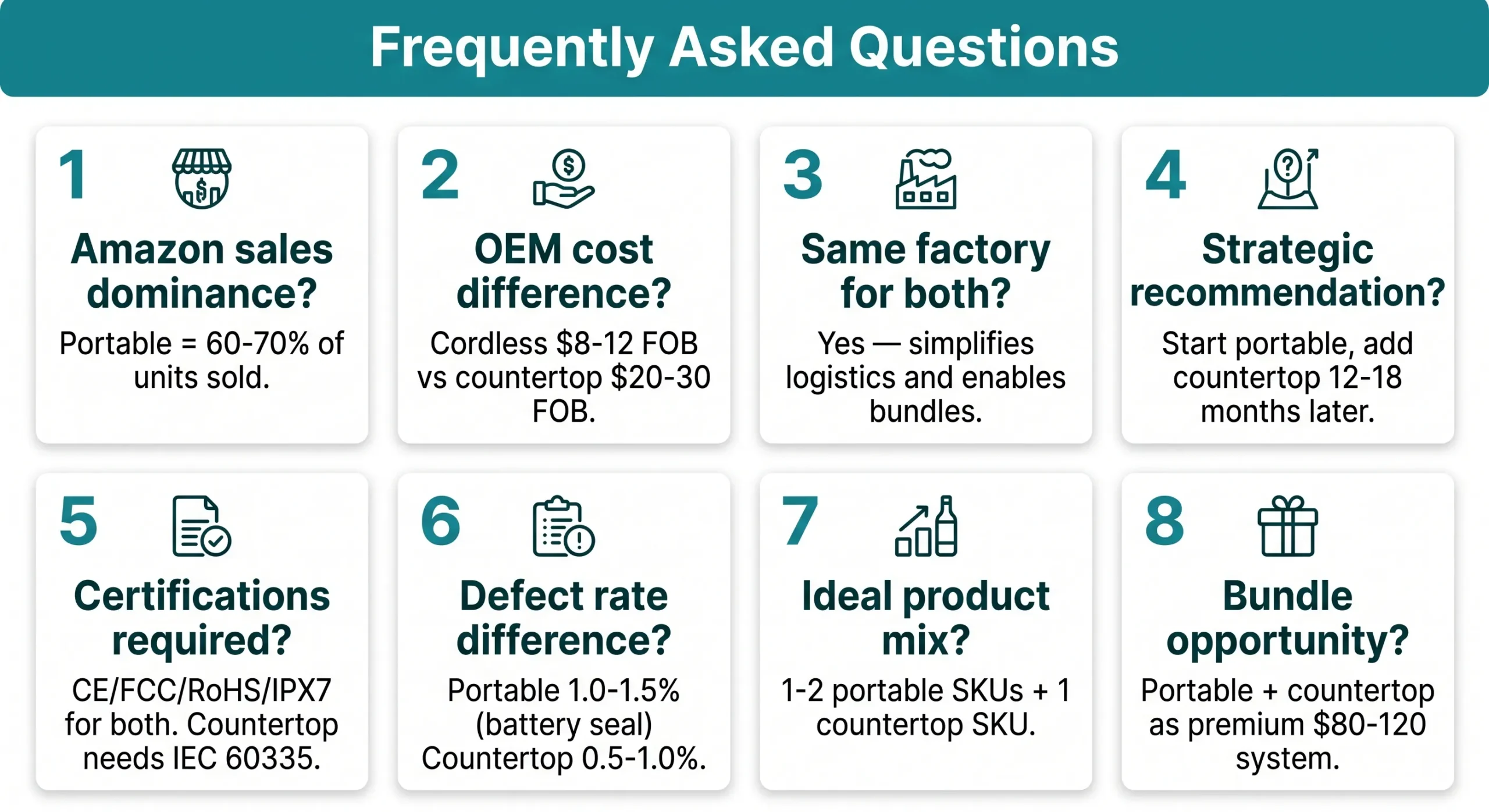 Frequently Asked Questions

1

Amazon sales dominance?

Portable = 60-70% of units sold.

2

OEM cost difference?

Cordless \$8-12 FOB vs countertop \$20-30 FOB.

3

Same factory for both?

Yes — simplifies logistics and enables bundles.

4

Strategic recommendation?

Start portable, add countertop 12-18 months later.

5

Certifications required?

CE/FCC/RoHS/IPX7 for both. Countertop needs IEC 60335.

6

Defect rate difference?

Portable 1.0-1.5% (battery seal) Countertop 0.5-1.0%.

7

Ideal product mix?

1-2 portable SKUs + 1 countertop SKU.

8

Bundle opportunity?

Portable + countertop as premium \$80-120 system.